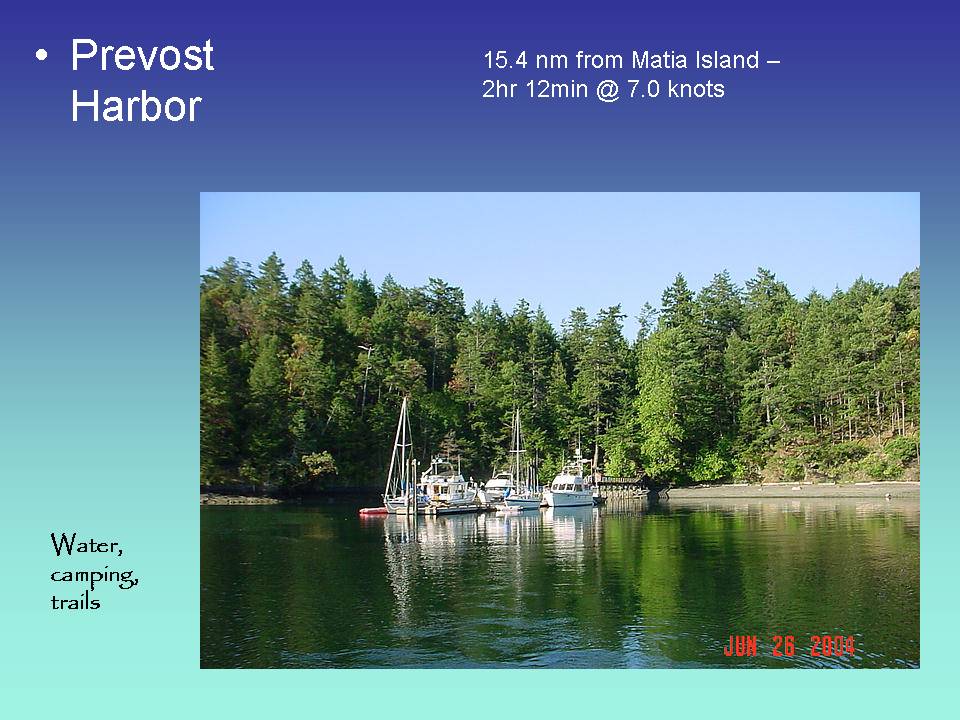 • Prevost Harbor

15.4 nm from Matia Island – 2hr 12min @ 7.0 knots

Water, camping, trails

JUN 26 2004